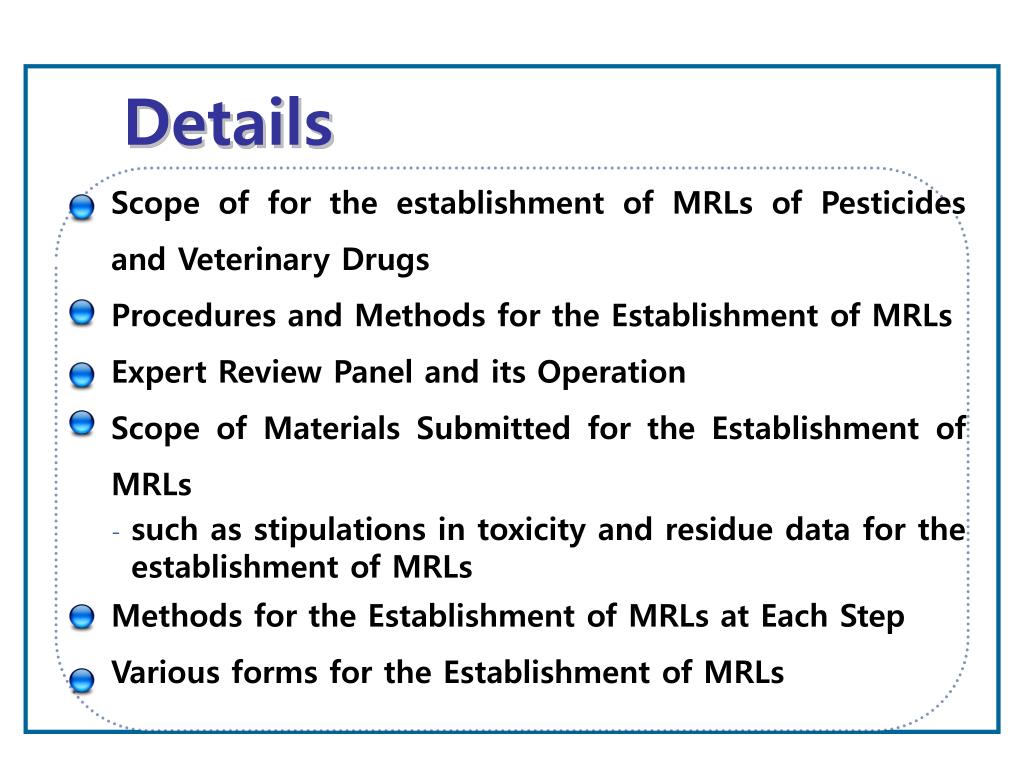 Details

Scope of for the establishment of MRLs of Pesticides and Veterinary Drugs

Procedures and Methods for the Establishment of MRLs

Expert Review Panel and its Operation

Scope of Materials Submitted for the Establishment of MRLs

- such as stipulations in toxicity and residue data for the establishment of MRLs

Methods for the Establishment of MRLs at Each Step

Various forms for the Establishment of MRLs